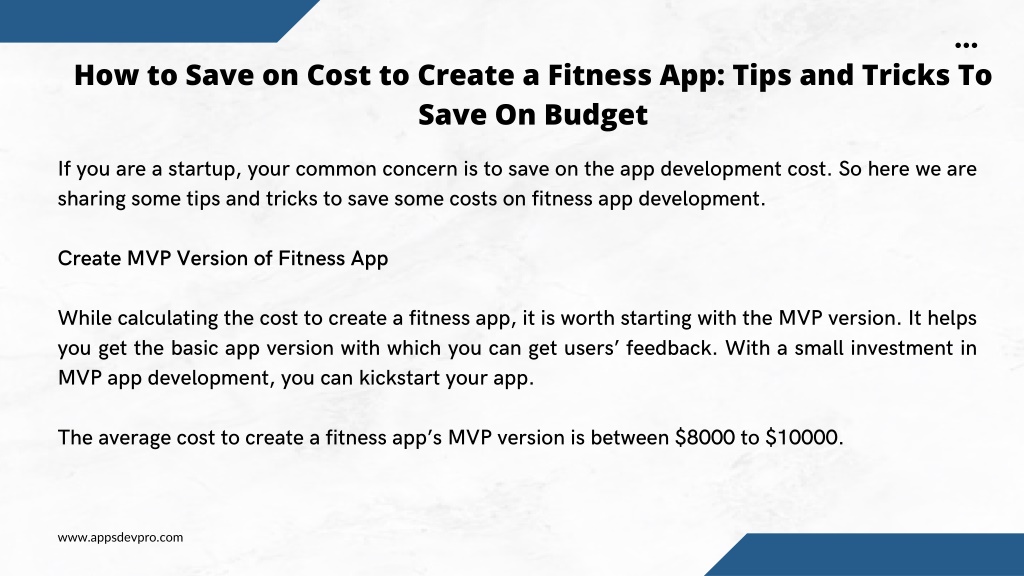 ...

How to Save on Cost to Create a Fitness App: Tips and Tricks To Save On Budget

If you are a startup, your common concern is to save on the app development cost. So here we are sharing some tips and tricks to save some costs on fitness app development.

Create MVP Version of Fitness App

While calculating the cost to create a fitness app, it is worth starting with the MVP version. It helps you get the basic app version with which you can get users' feedback. With a small investment in MVP app development, you can kickstart your app.

The average cost to create a fitness app's MVP version is between \$8000 to \$10000.

www.appsdevpro.com